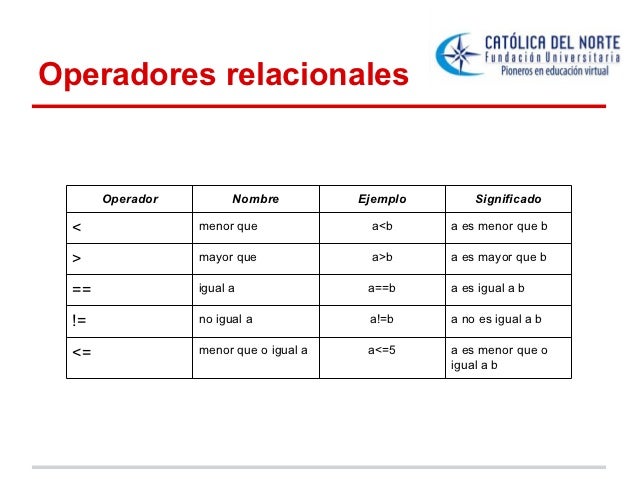 Operadores relacionales

CATÓLICA DEL NORTE
Fundación Universitaria
Pioneros en educación virtual

| Operador | Nombre | Ejemplo | Significado |
|---|---|---|---|
| < | menor que | a<b | a es menor que b |
| > | mayor que | a>b | a es mayor que b |
| == | igual a | a==b | a es igual a b |
| != | no igual a | a!=b | a no es igual a b |
| <= | menor que o igual a | a<=5 | a es menor que o igual a b |